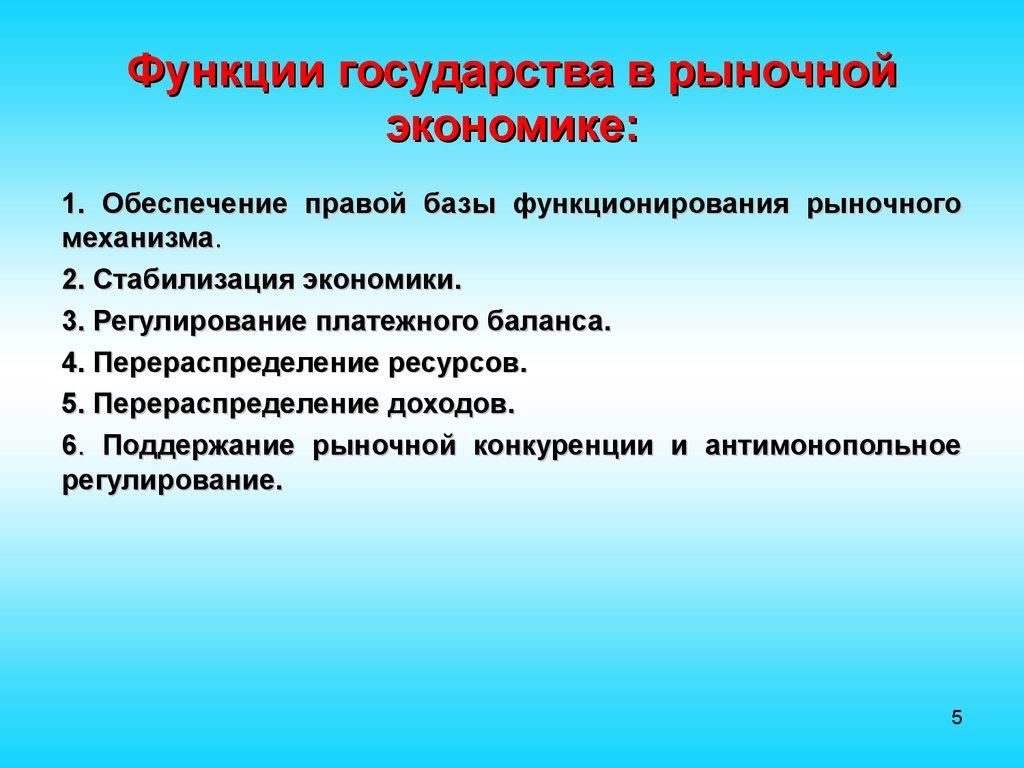 Функции государства в рыночной экономике:

1. Обеспечение правой базы функционирования рыночного механизма.

2. Стабилизация экономики.

3. Регулирование платежного баланса.

4. Перераспределение ресурсов.

5. Перераспределение доходов.

6. Поддержание рыночной конкуренции и антимонопольное регулирование.

5